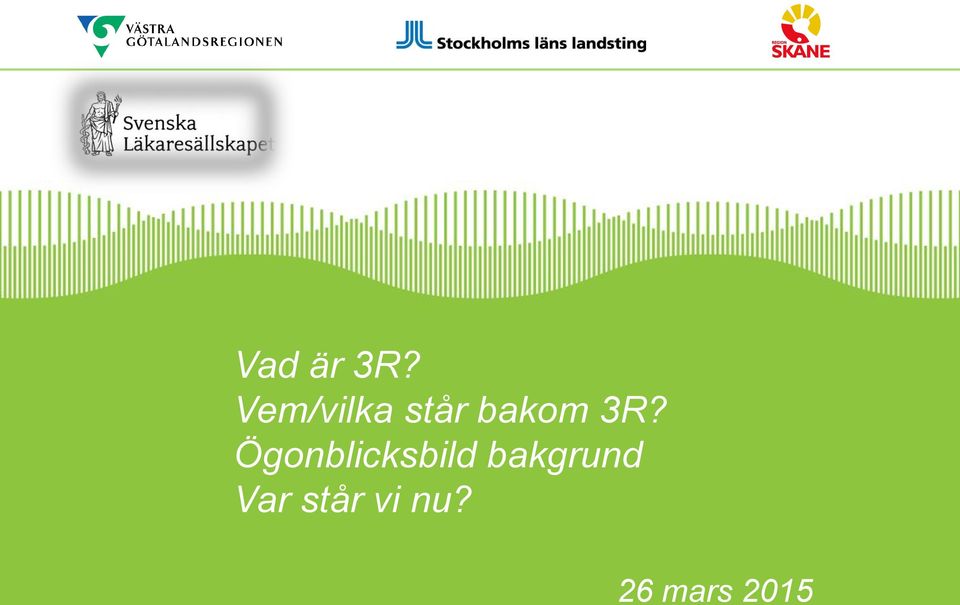 VÄSTRA GÖTALANDSREGIONEN

Stockholms läns landsting

REGION SKÅNE

Svenska Läkaresällskapet

Vad är 3R?
Vem/vilka står bakom 3R?
Ögonblicksbild bakgrund
Var står vi nu?

26 mars 2015